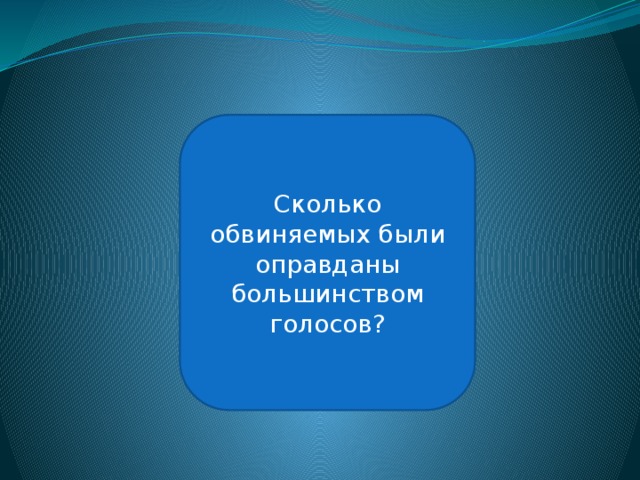 Сколько обвиняемых были оправданы большинством голосов?